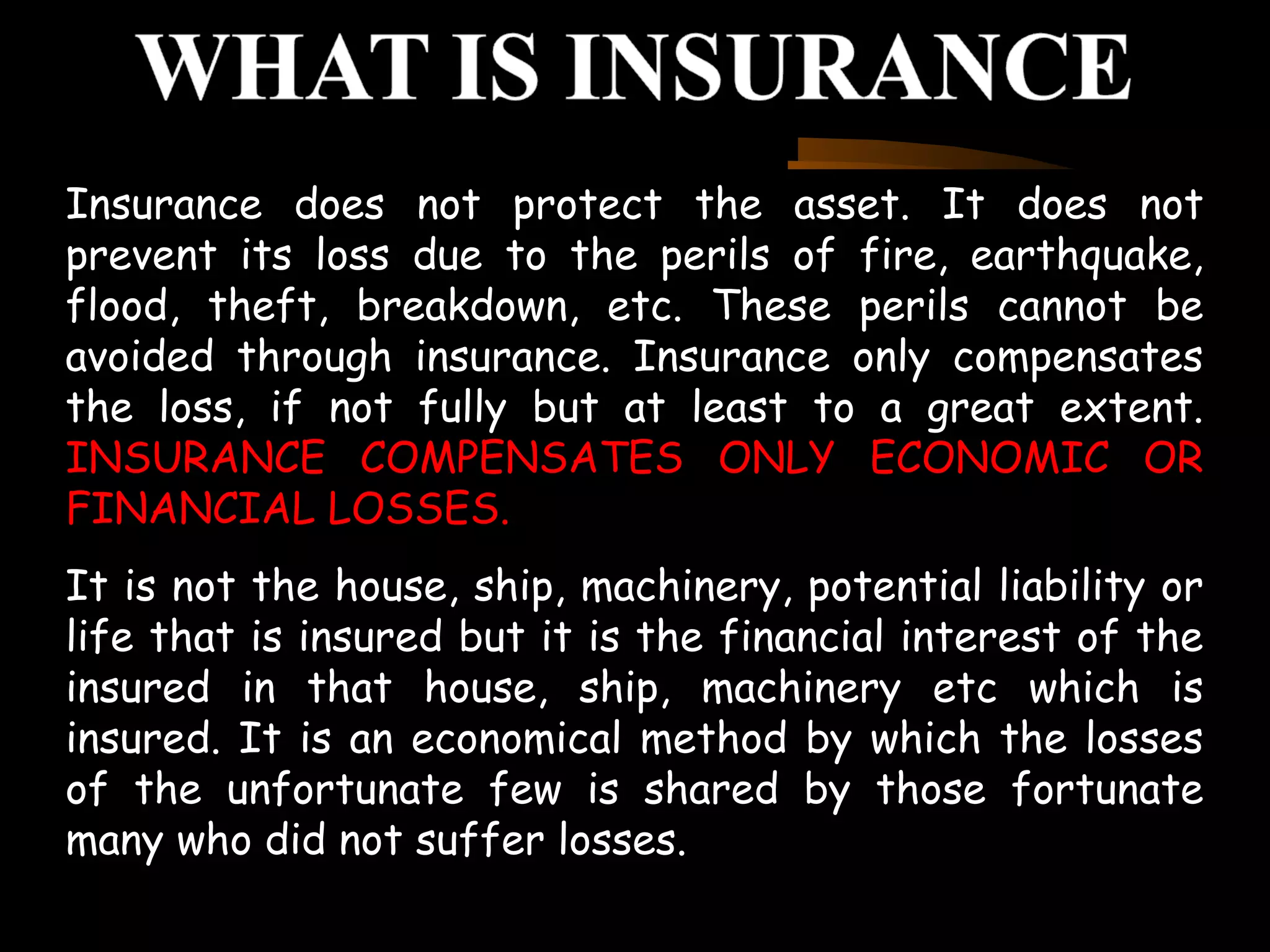 WHAT IS INSURANCE

Insurance does not protect the asset. It does not prevent its loss due to the perils of fire, earthquake, flood, theft, breakdown, etc. These perils cannot be avoided through insurance. Insurance only compensates the loss, if not fully but at least to a great extent. INSURANCE COMPENSATES ONLY ECONOMIC OR FINANCIAL LOSSES.

It is not the house, ship, machinery, potential liability or life that is insured but it is the financial interest of the insured in that house, ship, machinery etc which is insured. It is an economical method by which the losses of the unfortunate few is shared by those fortunate many who did not suffer losses.